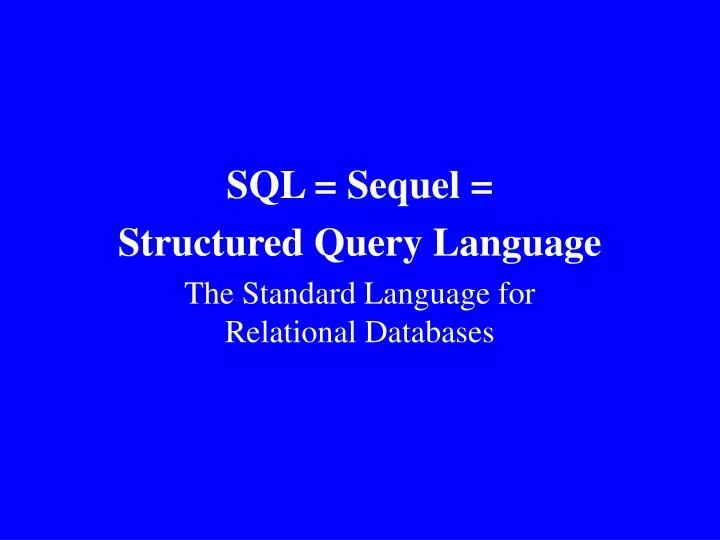 SQL = Sequel =
Structured Query Language

The Standard Language for Relational Databases